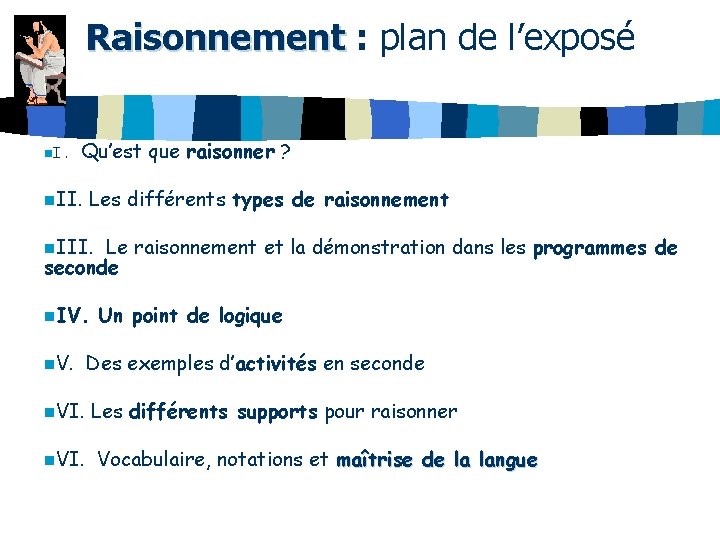 Raisonnement : plan de l’exposé

I. Qu’est que raisonner ?

II. Les différents types de raisonnement

III. Le raisonnement et la démonstration dans les programmes de seconde

IV. Un point de logique

V. Des exemples d’activités en seconde

VI. Les différents supports pour raisonner

VI. Vocabulaire, notations et maîtrise de la langue